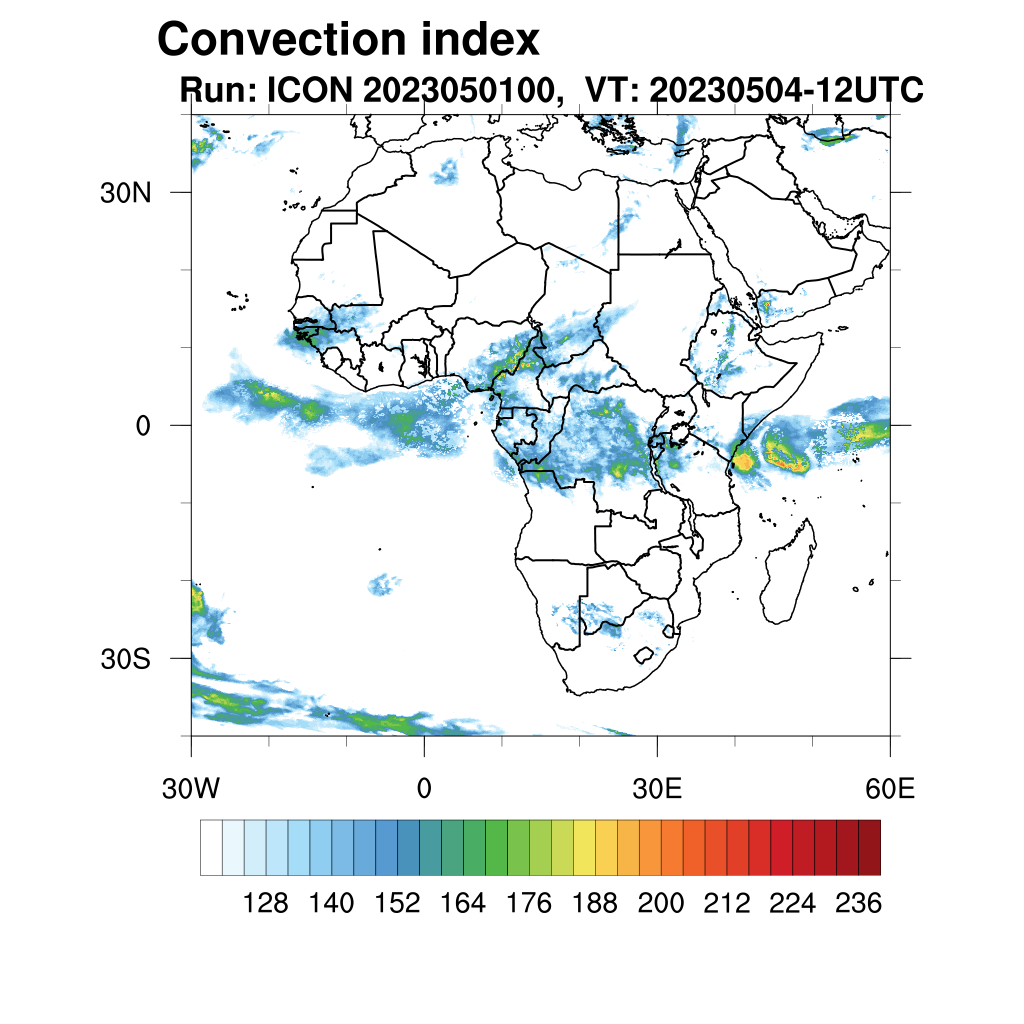 Convection index
Run: ICON 2023050100, VT: 20230504-12UTC

30N
0
30S

30W
0
30E
60E

128 140 152 164 176 188 200 212 224 236